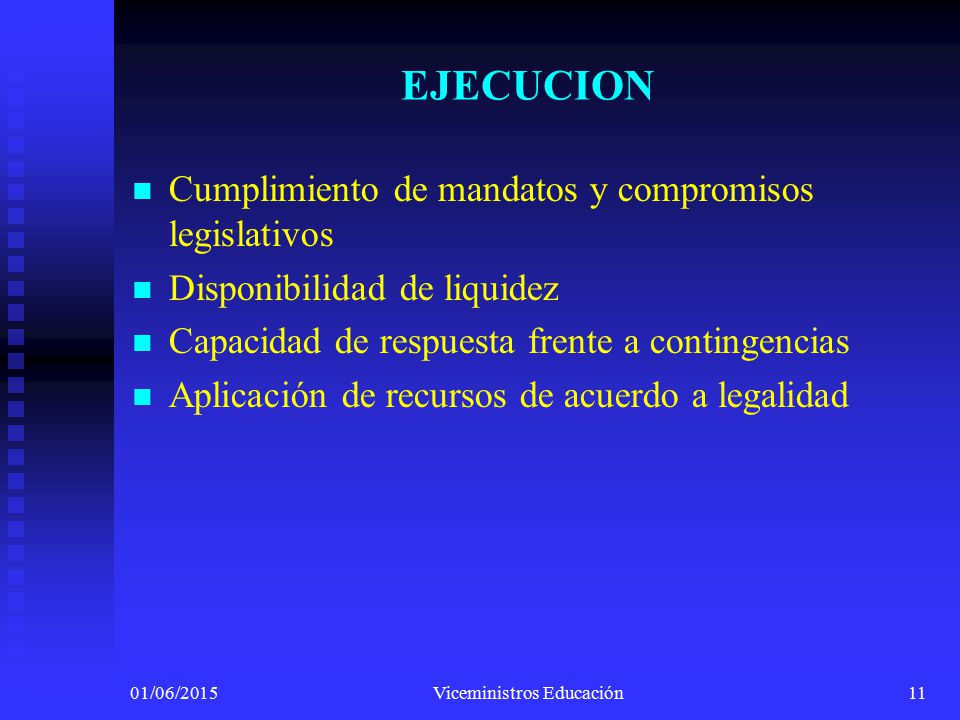 EJECUCION

- Cumplimiento de mandatos y compromisos legislativos
- Disponibilidad de liquidez
- Capacidad de respuesta frente a contingencias
- Aplicación de recursos de acuerdo a legalidad

01/06/2015 Viceministros Educación 11